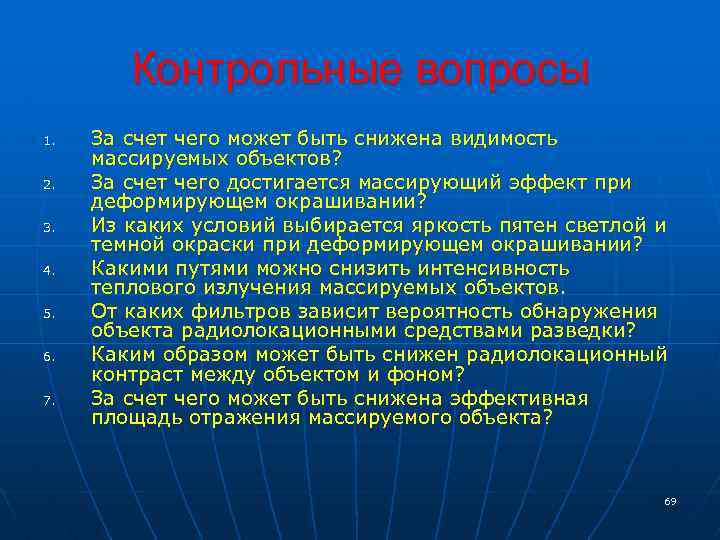 Контрольные вопросы

1. За счет чего может быть снижена видимость массируемых объектов?
2. За счет чего достигается массирующий эффект при деформирующем окрашивании?
3. Из каких условий выбирается яркость пятен светлой и темной окраски при деформирующем окрашивании?
4. Какими путями можно снизить интенсивность теплового излучения массируемых объектов.
5. От каких фильтров зависит вероятность обнаружения объекта радиолокационными средствами разведки?
6. Каким образом может быть снижен радиолокационный контраст между объектом и фоном?
7. За счет чего может быть снижена эффективная площадь отражения массируемого объекта?

69